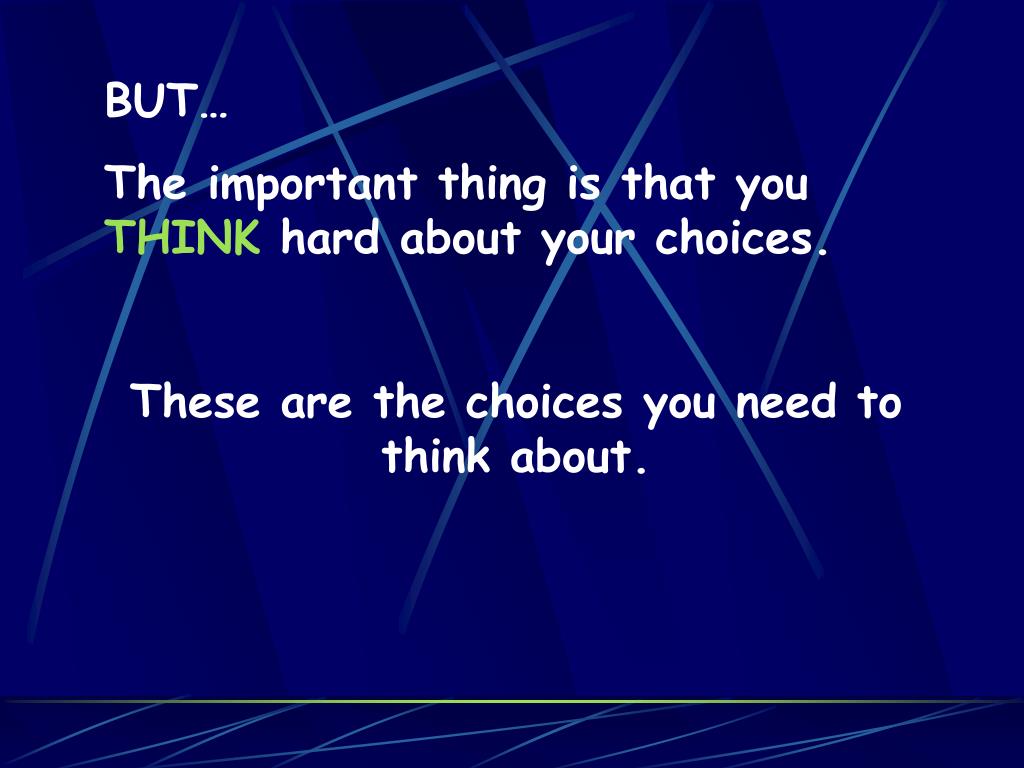 BUT…

The important thing is that you THINK hard about your choices.

These are the choices you need to think about.